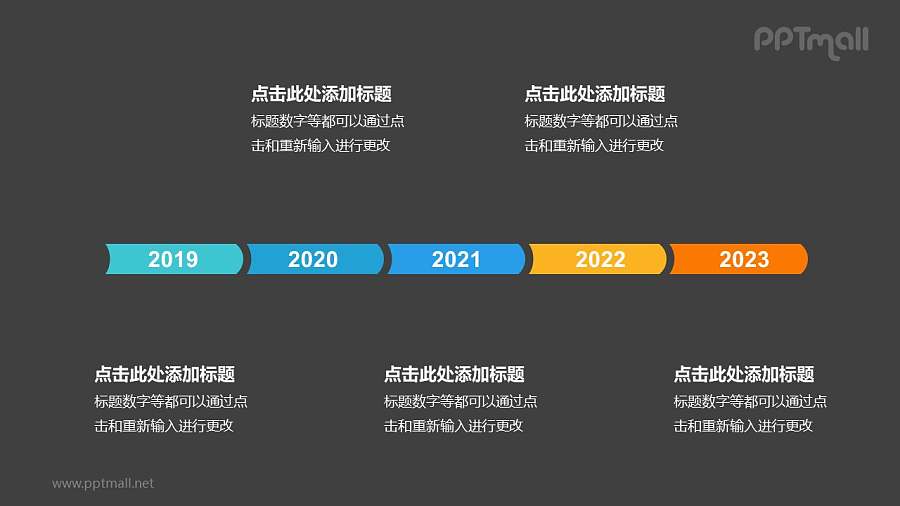 PPTmall

点击此处添加标题
标题数字等都可以通过点击和重新输入进行更改

点击此处添加标题
标题数字等都可以通过点击和重新输入进行更改

2019 2020 2021 2022 2023

点击此处添加标题
标题数字等都可以通过点击和重新输入进行更改

点击此处添加标题
标题数字等都可以通过点击和重新输入进行更改

点击此处添加标题
标题数字等都可以通过点击和重新输入进行更改

www.pptmall.net